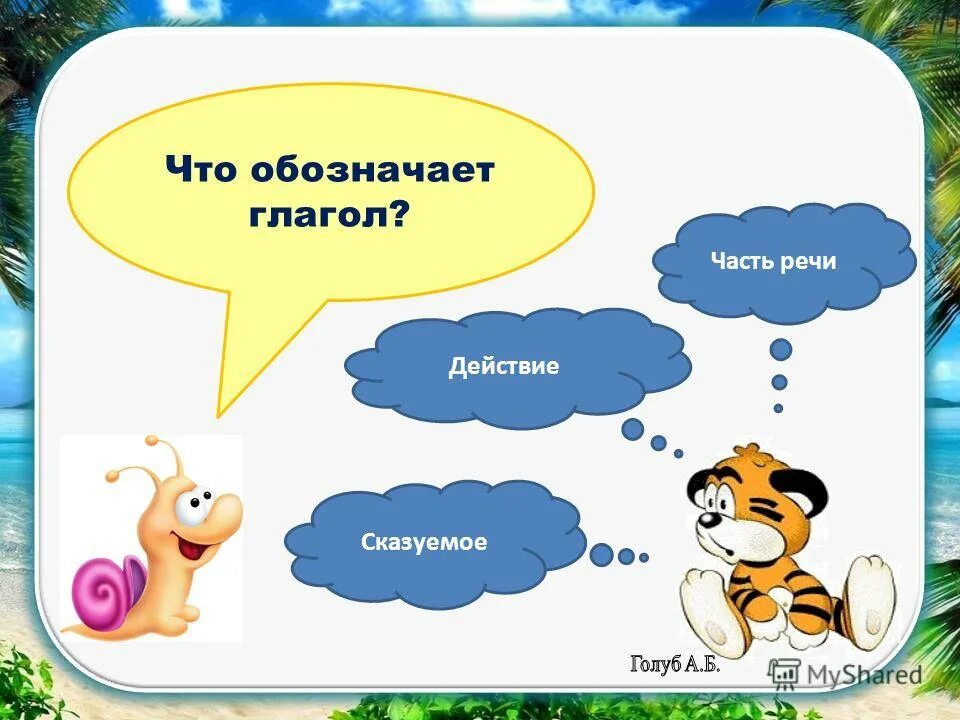 Что обозначает глагол?

Часть речи

Действие

Сказуемое

Голуб А.Б.

MyShared